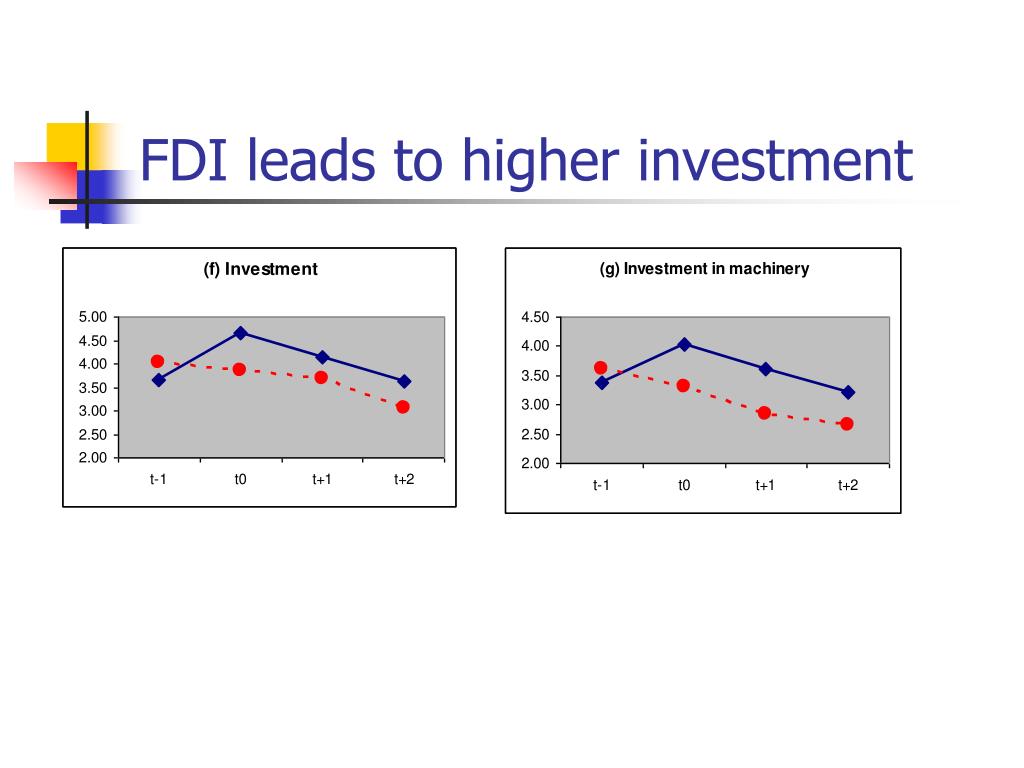 FDI leads to higher investment

(f) Investment

5.00
4.50
4.00
3.50
3.00
2.50
2.00

t-1 t0 t+1 t+2

(g) Investment in machinery

4.50
4.00
3.50
3.00
2.50
2.00

t-1 t0 t+1 t+2